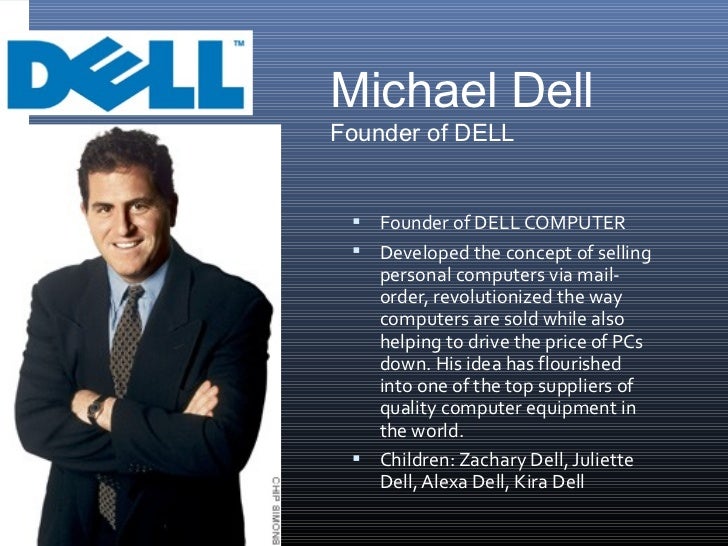 DELL™

Michael Dell
Founder of DELL

▪ Founder of DELL COMPUTER
▪ Developed the concept of selling personal computers via mail-order, revolutionized the way computers are sold while also helping to drive the price of PCs down. His idea has flourished into one of the top suppliers of quality computer equipment in the world.
▪ Children: Zachary Dell, Juliette Dell, Alexa Dell, Kira Dell

CHIP SIMONS